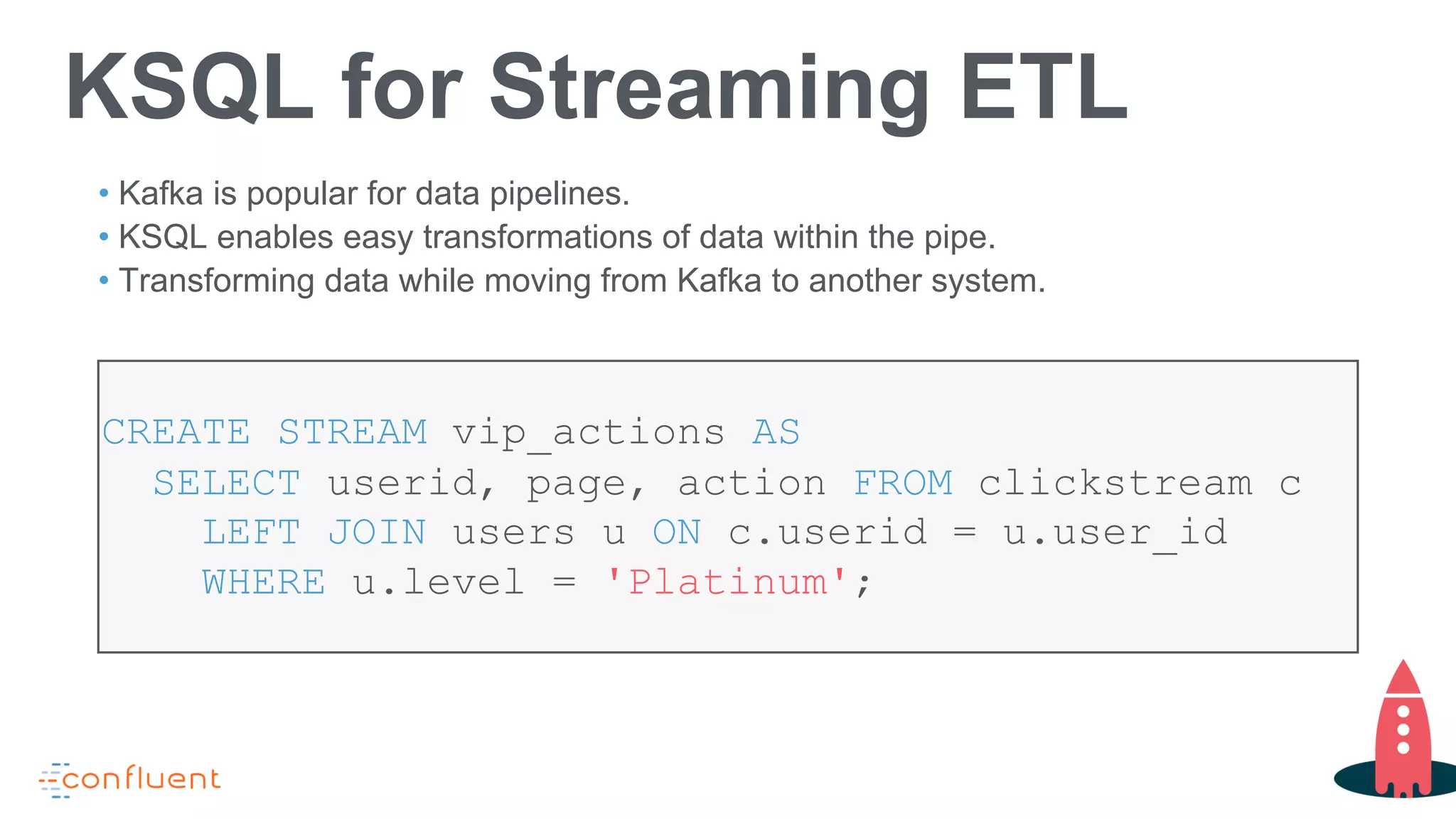 KSQL for Streaming ETL

• Kafka is popular for data pipelines.
• KSQL enables easy transformations of data within the pipe.
• Transforming data while moving from Kafka to another system.

CREATE STREAM vip_actions AS
SELECT userid, page, action FROM clickstream c
LEFT JOIN users u ON c.userid = u.user_id
WHERE u.level = 'Platinum';

confluent